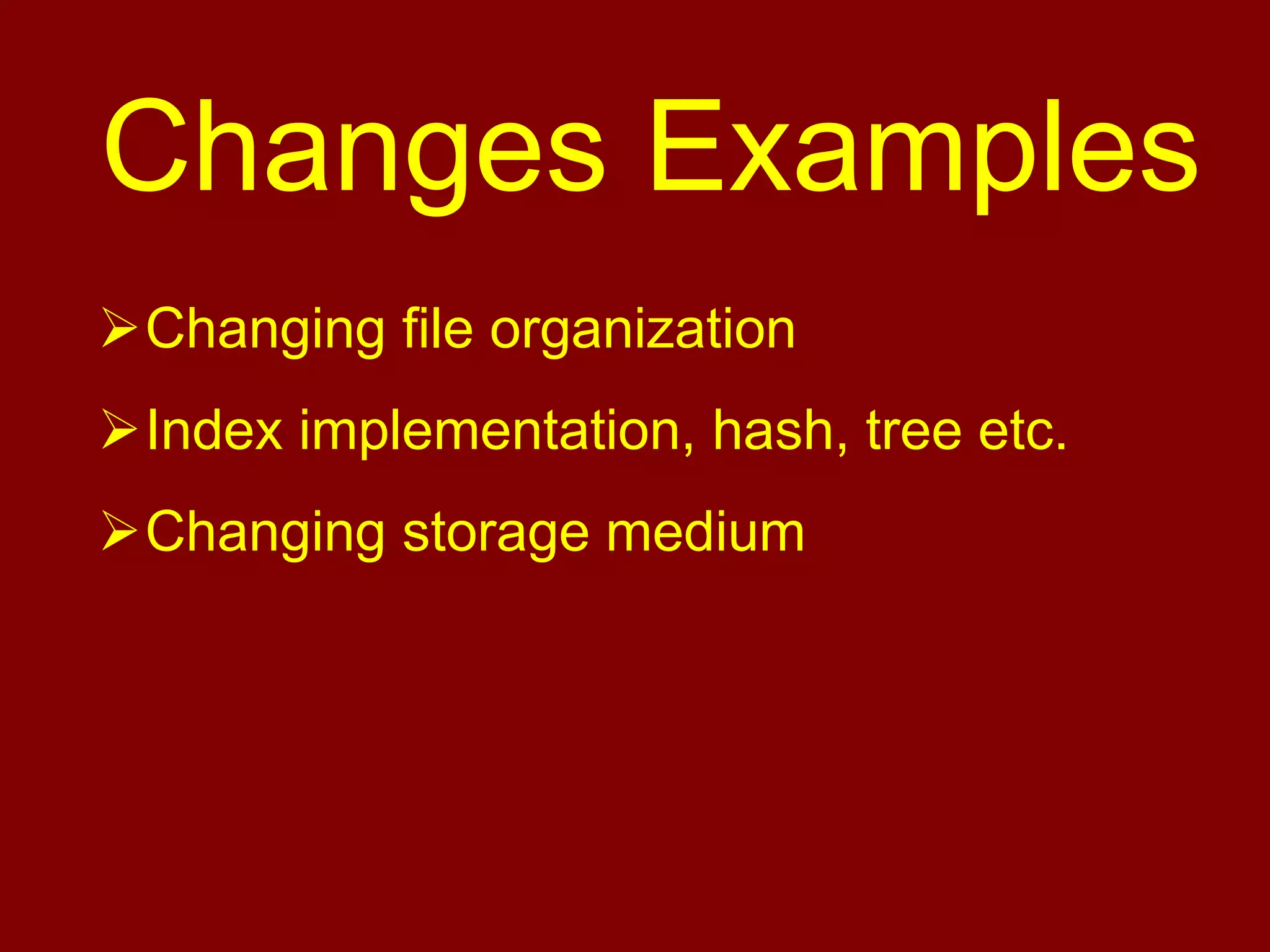 Changes Examples

➢ Changing file organization

➢ Index implementation, hash, tree etc.

➢ Changing storage medium